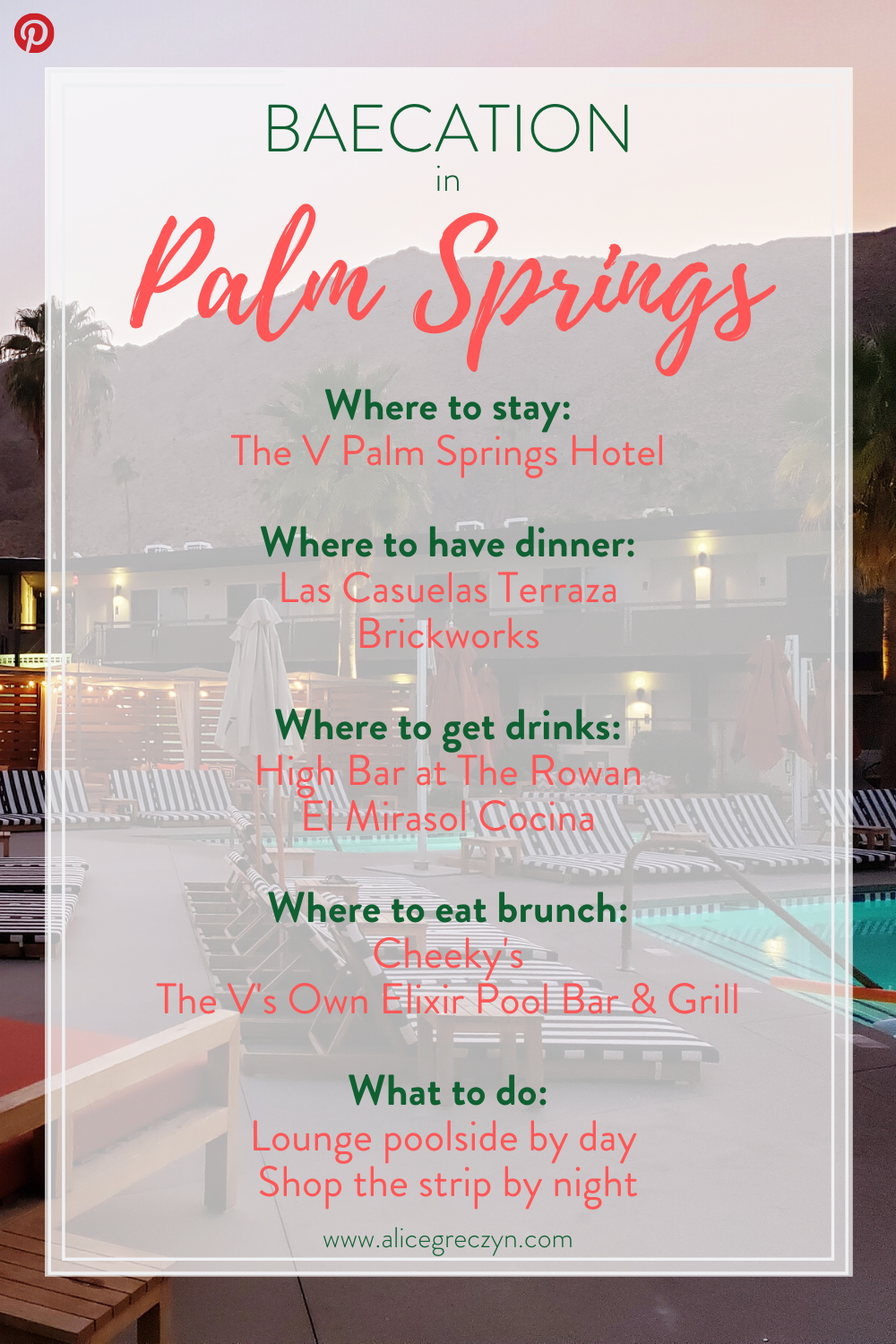 BAECATION
in
Palm Springs

Where to stay:
The V Palm Springs Hotel

Where to have dinner:
Las Casuelas Terraza
Brickworks

Where to get drinks:
High Bar at The Rowan
El Mirasol Cocina

Where to eat brunch:
Cheeky's
The V's Own Elixir Pool Bar & Grill

What to do:
Lounge poolside by day
Shop the strip by night

www.alicegreczyn.com